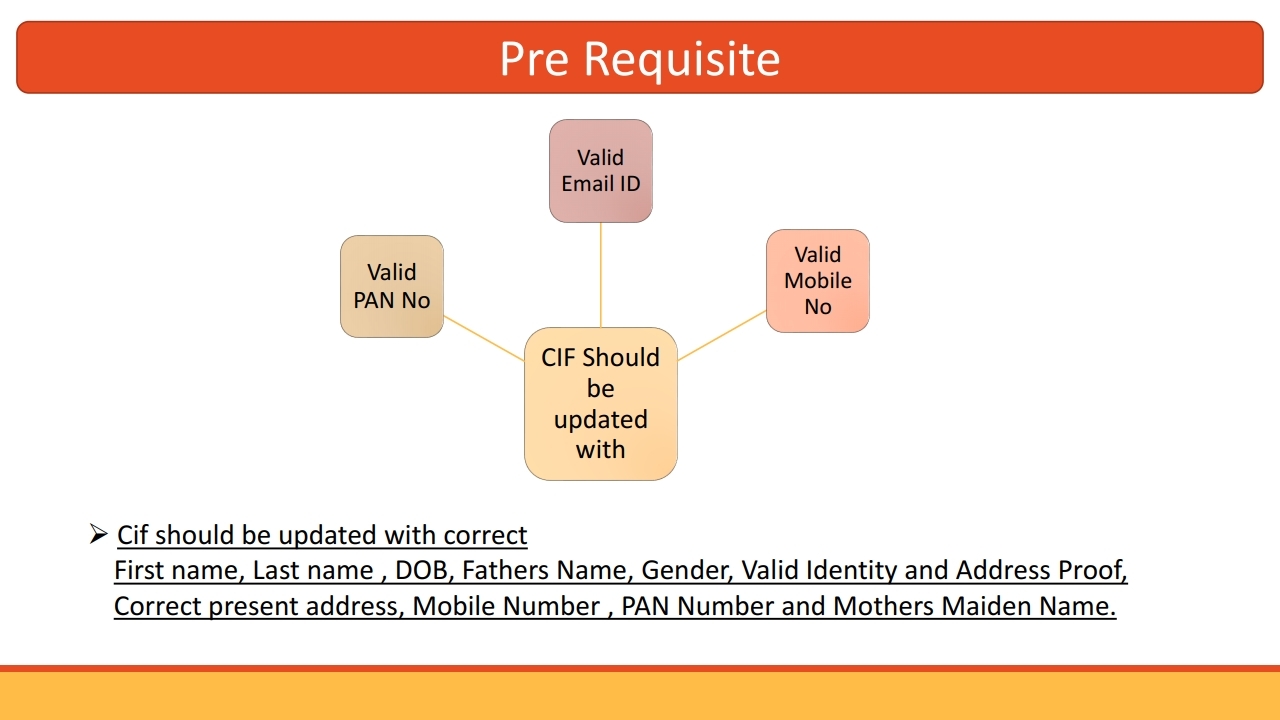 Pre Requisite

Valid Email ID

Valid PAN No

Valid Mobile No

CIF Should be updated with

➢ Cif should be updated with correct
First name, Last name , DOB, Fathers Name, Gender, Valid Identity and Address Proof, Correct present address, Mobile Number , PAN Number and Mothers Maiden Name.